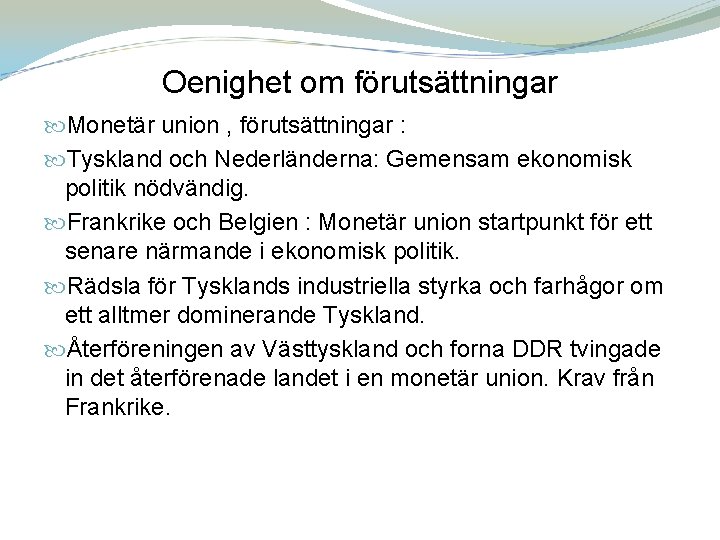 Oenighet om förutsättningar

Monetär union , förutsättningar :

Tyskland och Nederländerna: Gemensam ekonomisk politik nödvändig.

Frankrike och Belgien : Monetär union startpunkt för ett senare närmande i ekonomisk politik.

Rädsla för Tysklands industriella styrka och farhågor om ett alltmer dominerande Tyskland.

Återföreningen av Västtyskland och forna DDR tvingade in det återförenade landet i en monetär union. Krav från Frankrike.